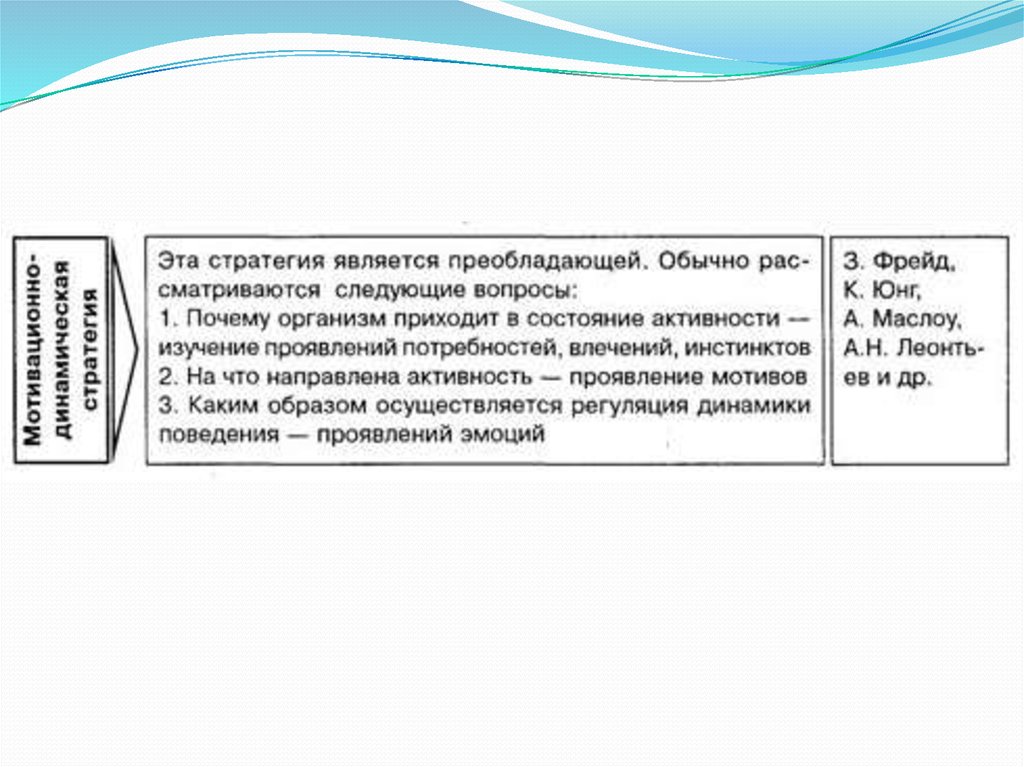 Мотивационно-динамическая стратегия

Эта стратегия является преобладающей. Обычно рассматриваются следующие вопросы:
1. Почему организм приходит в состояние активности — изучение проявлений потребностей, влечений, инстинктов
2. На что направлена активность — проявление мотивов
3. Каким образом осуществляется регуляция динамики поведения — проявлений эмоций

З. Фрейд, К. Юнг, А. Маслоу, А.Н. Леонтьев и др.